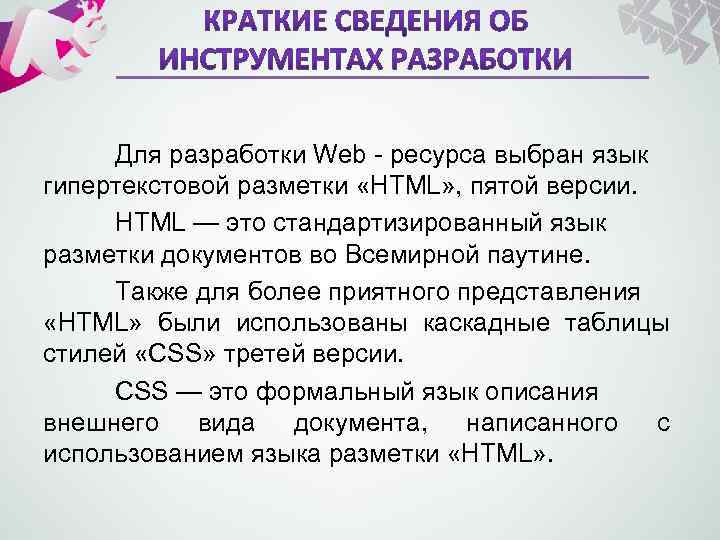 КРАТКИЕ СВЕДЕНИЯ ОБ ИНСТРУМЕНТАХ РАЗРАБОТКИ

Для разработки Web - ресурса выбран язык гипертекстовой разметки «HTML», пятой версии.

HTML — это стандартизированный язык разметки документов во Всемирной паутине.

Также для более приятного представления «HTML» были использованы каскадные таблицы стилей «CSS» третей версии.

CSS — это формальный язык описания внешнего вида документа, написанного с использованием языка разметки «HTML».